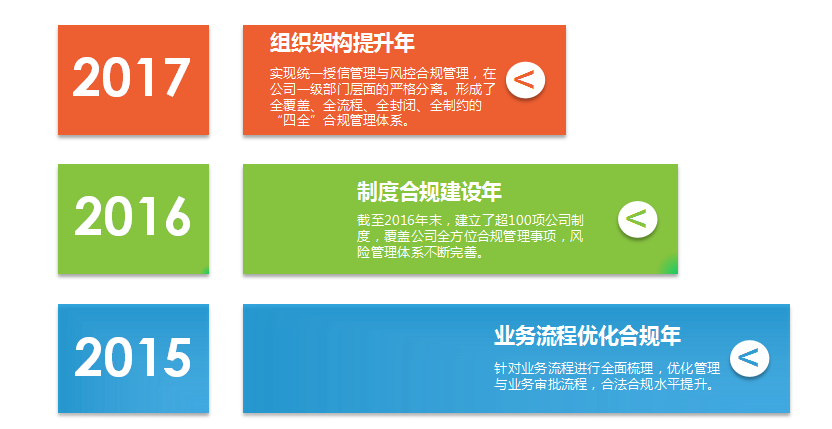 2017

组织架构提升年

实现统一授信管理与风控合规管理，在公司一级部门层面的严格分离。形成了全覆盖、全流程、全封闭、全制约的“四全”合规管理体系。

<

2016

制度合规建设年

截至2016年末，建立了超100项公司制度，覆盖公司全方位合规管理事项，风险管理体系不断完善。

<

2015

业务流程优化合规年

针对业务流程进行全面梳理，优化管理与业务审批流程，合法合规水平提升。

<